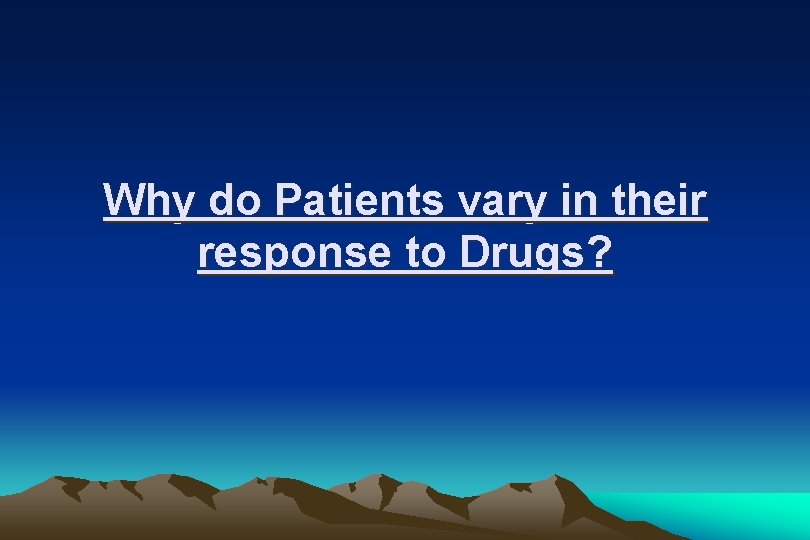 Why do Patients vary in their response to Drugs?